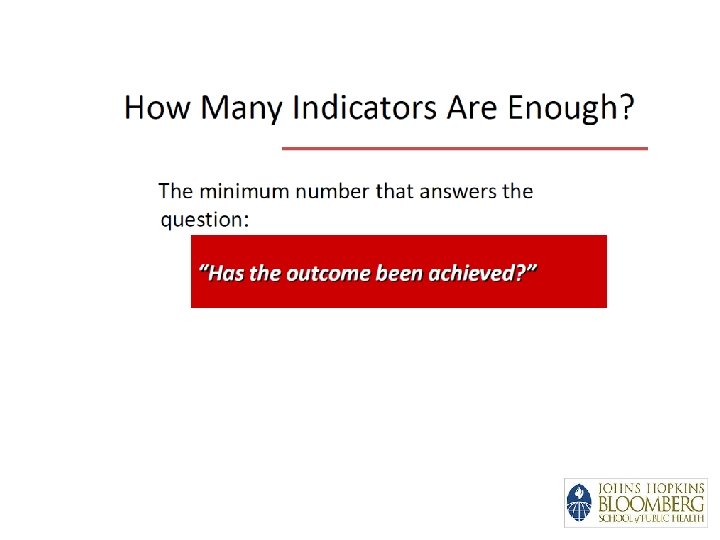 How Many Indicators Are Enough?

The minimum number that answers the question:

"Has the outcome been achieved?"

JOHNS HOPKINS
BLOOMBERG
SCHOOL of PUBLIC HEALTH